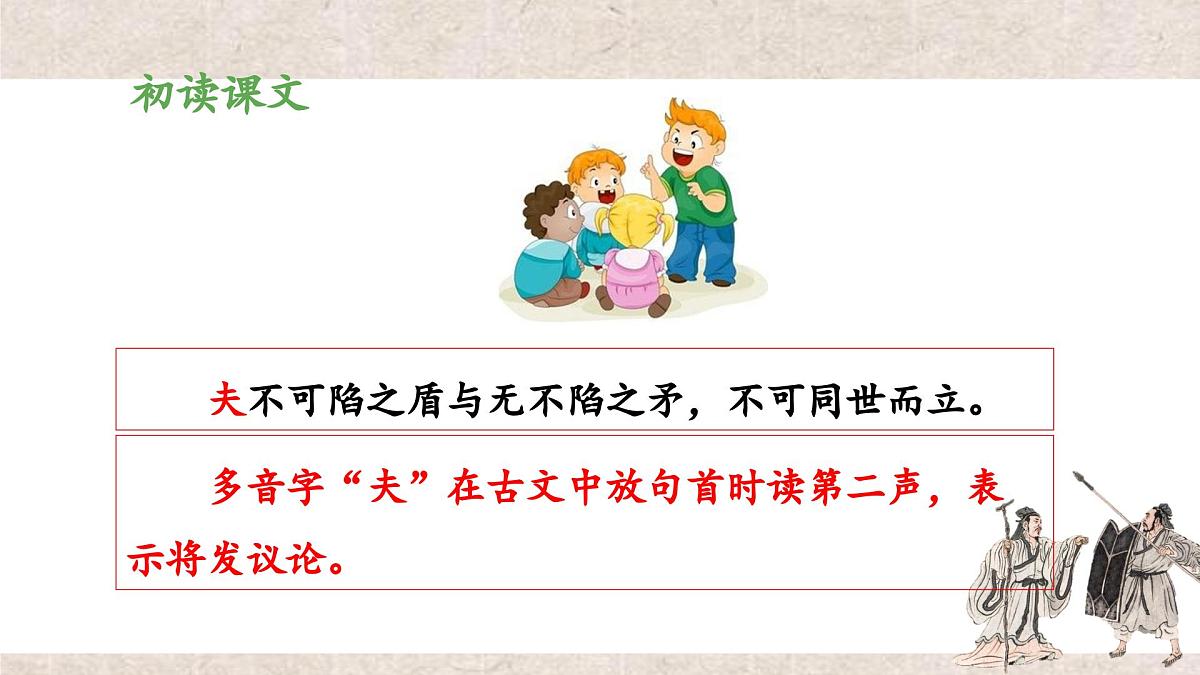 初读课文

夫不可陷之盾与无不陷之矛，不可同世而立。

多音字“夫”在古文中放句首时读第二声，表示将发议论。